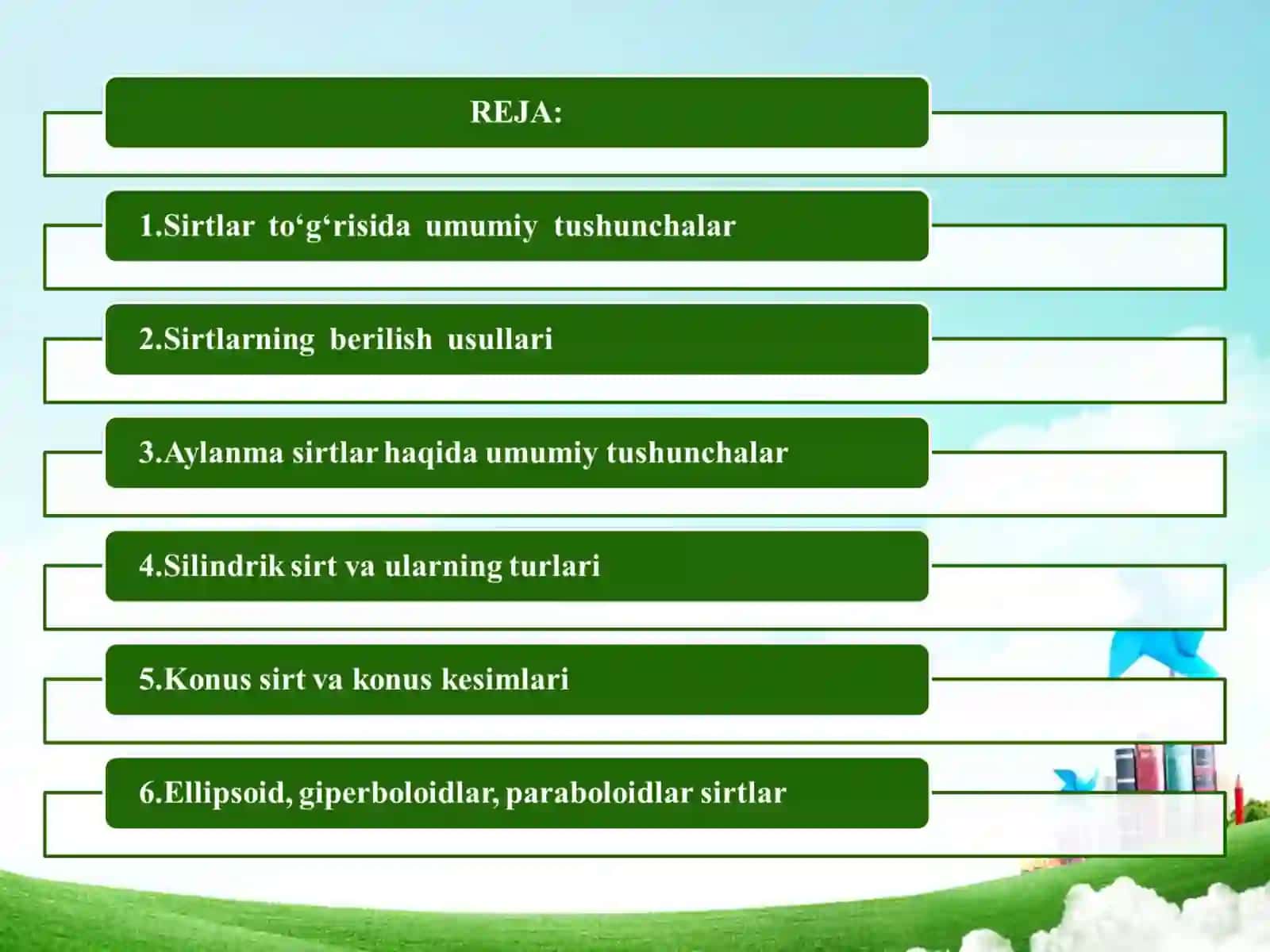 REJA:

1.Sirtlar to‘g‘risida umumiy tushunchalar

2.Sirtlarning berilish usullari

3.Aylanma sirtlar haqida umumiy tushunchalar

4.Silindrik sirt va ularning turlari

5.Konus sirt va konus kesimlari

6.Ellipsoid, giperboloidlar, paraboloidlar sirtlar